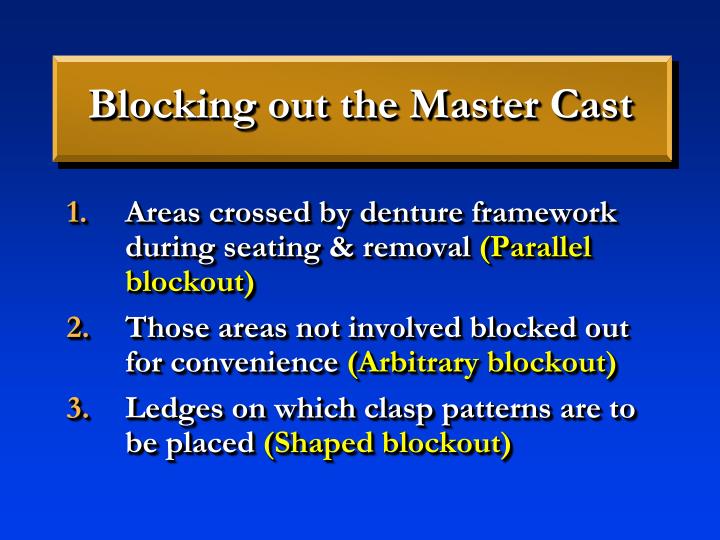 Blocking out the Master Cast

1. Areas crossed by denture framework during seating & removal (Parallel blockout)

2. Those areas not involved blocked out for convenience (Arbitrary blockout)

3. Ledges on which clasp patterns are to be placed (Shaped blockout)